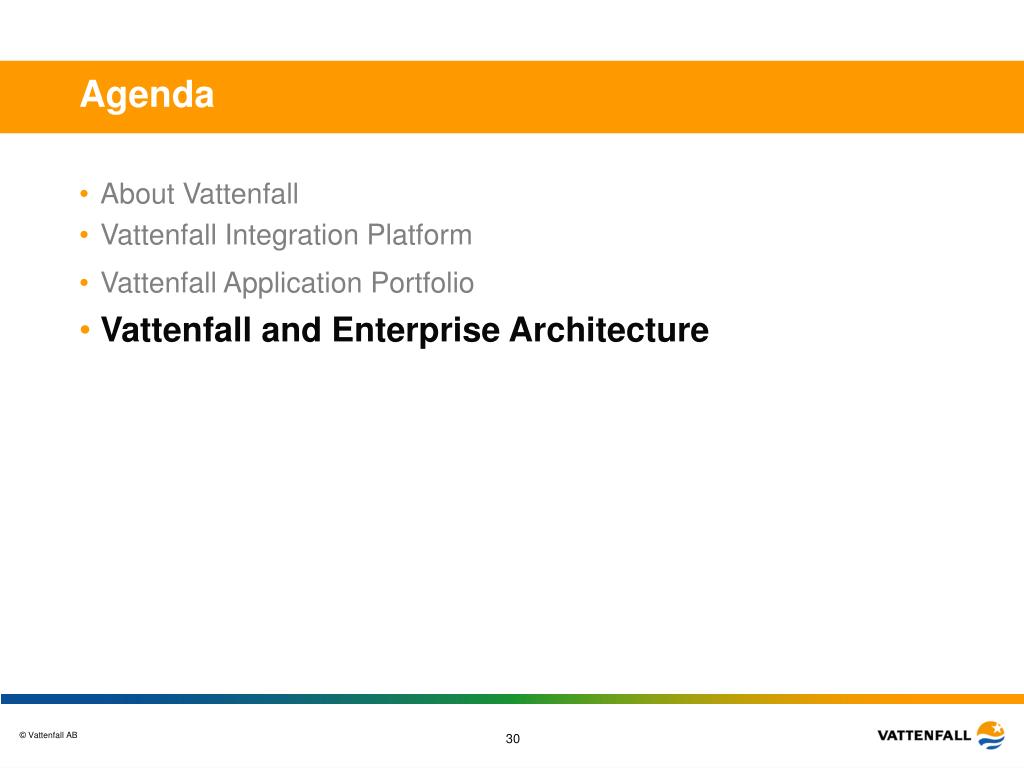 Agenda

• About Vattenfall
• Vattenfall Integration Platform
• Vattenfall Application Portfolio
• Vattenfall and Enterprise Architecture

© Vattenfall AB

30

VATTENFALL